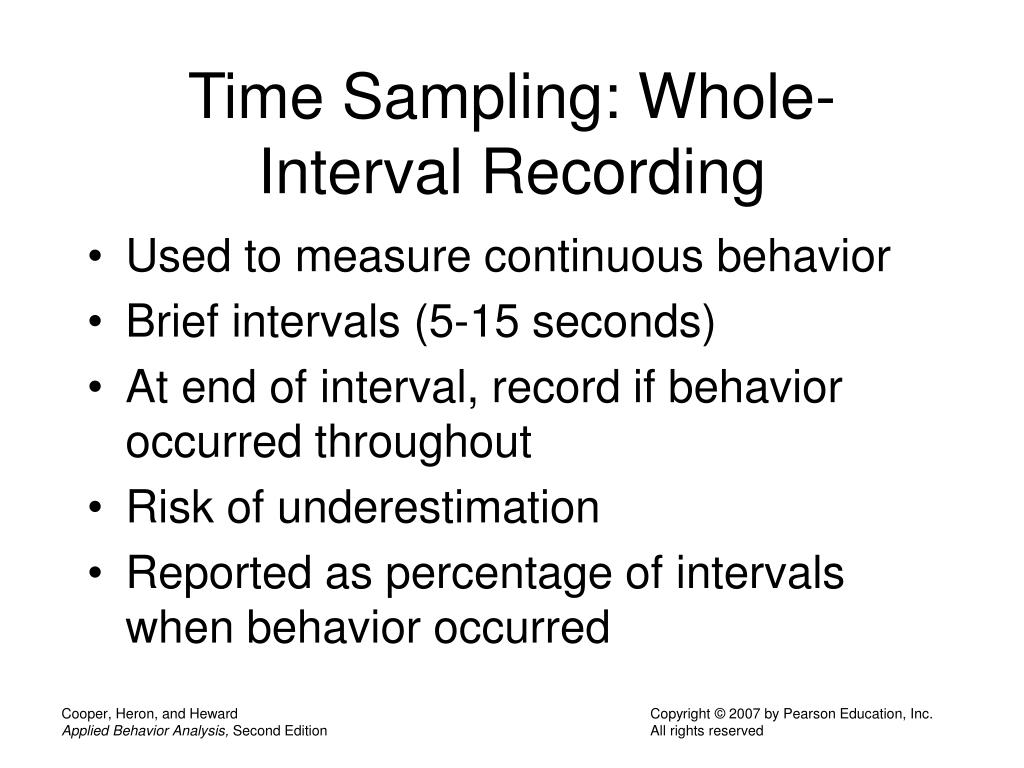 Time Sampling: Whole-Interval Recording

• Used to measure continuous behavior
• Brief intervals (5-15 seconds)
• At end of interval, record if behavior occurred throughout
• Risk of underestimation
• Reported as percentage of intervals when behavior occurred

Cooper, Heron, and Heward
Applied Behavior Analysis, Second Edition

Copyright © 2007 by Pearson Education, Inc.
All rights reserved